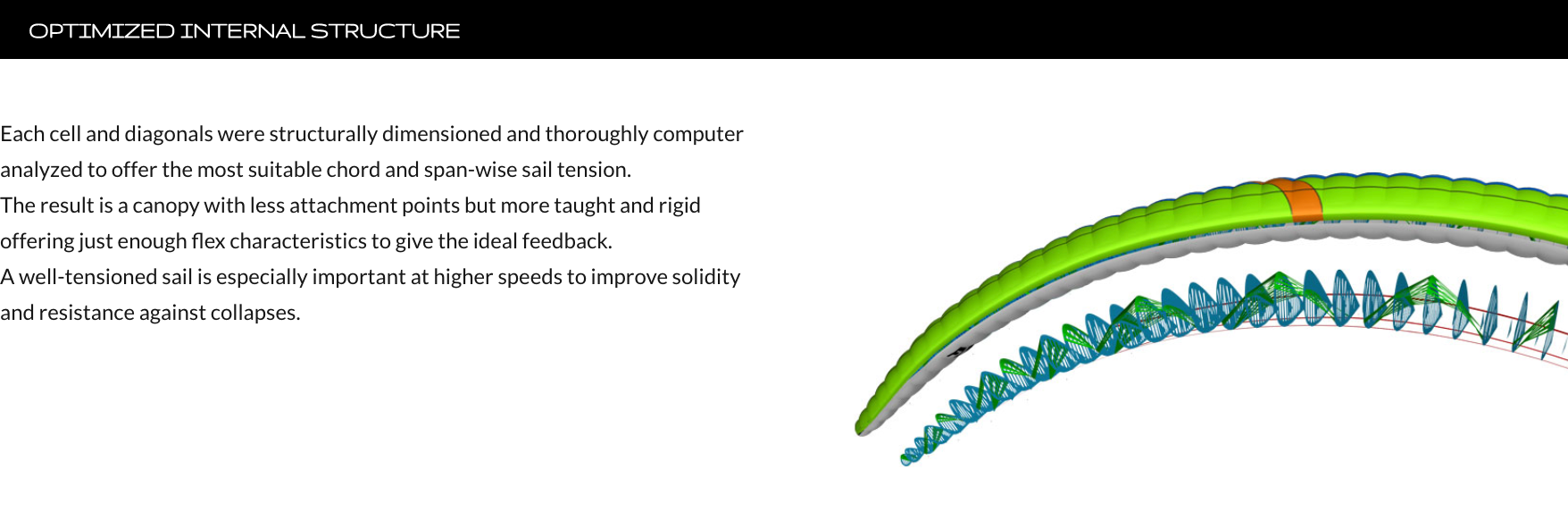 OPTIMIZED INTERNAL STRUCTURE

Each cell and diagonals were structurally dimensioned and thoroughly computer analyzed to offer the most suitable chord and span-wise sail tension.
The result is a canopy with less attachment points but more taught and rigid offering just enough flex characteristics to give the ideal feedback.
A well-tensioned sail is especially important at higher speeds to improve solidity and resistance against collapses.